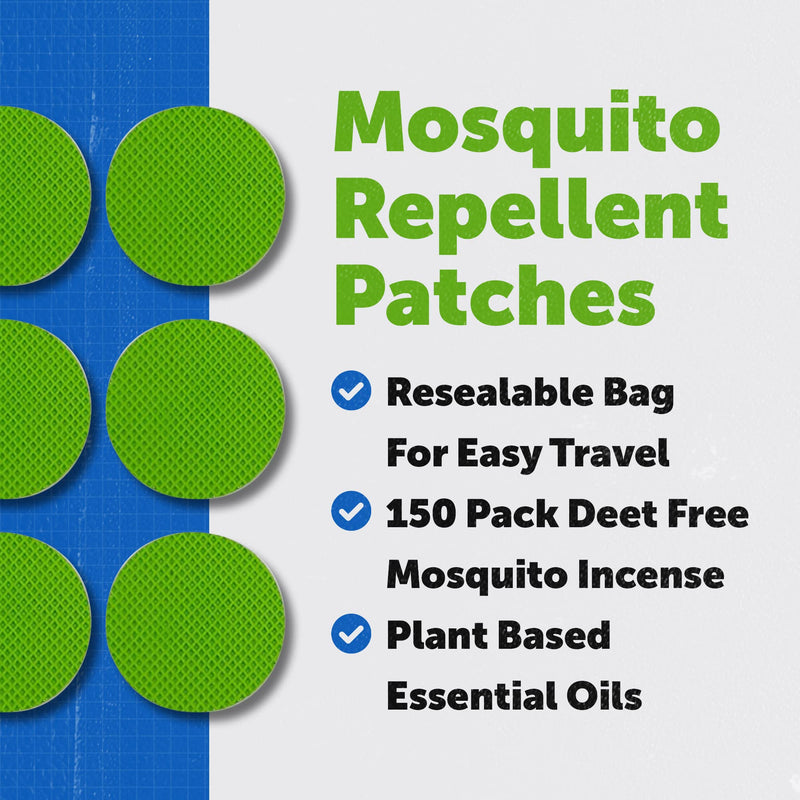 Mosquito Repellent Patches

Resealable Bag For Easy Travel

150 Pack Deet Free Mosquito Incense

Plant Based Essential Oils